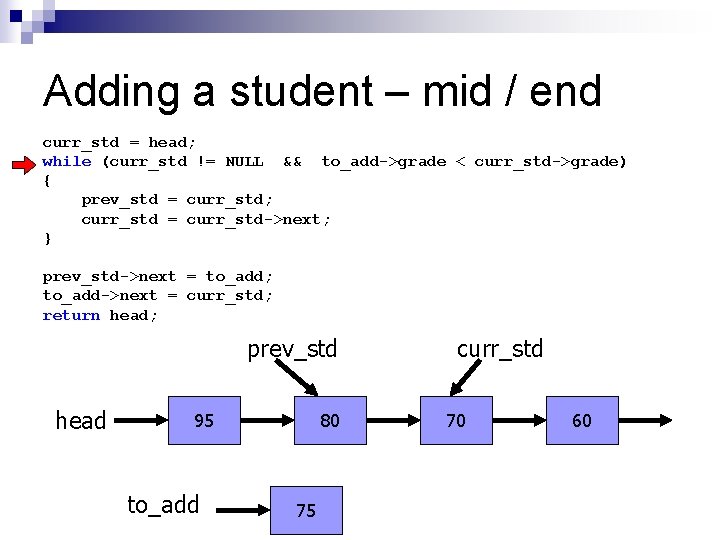 Adding a student – mid / end

curr_std = head;
while (curr_std != NULL && to_add->grade < curr_std->grade)
{
    prev_std = curr_std;
    curr_std = curr_std->next;
}

prev_std->next = to_add;
to_add->next = curr_std;
return head;

prev_std

curr_std

head

95

80

70

60

to_add

75